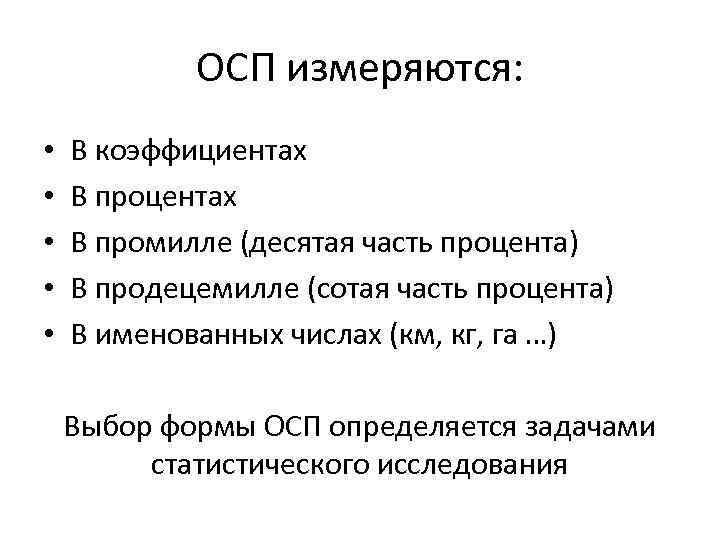 ОСП измеряются:

• В коэффициентах
• В процентах
• В промилле (десятая часть процента)
• В продецемилле (сотая часть процента)
• В именованных числах (км, кг, га ...)

Выбор формы ОСП определяется задачами статистического исследования